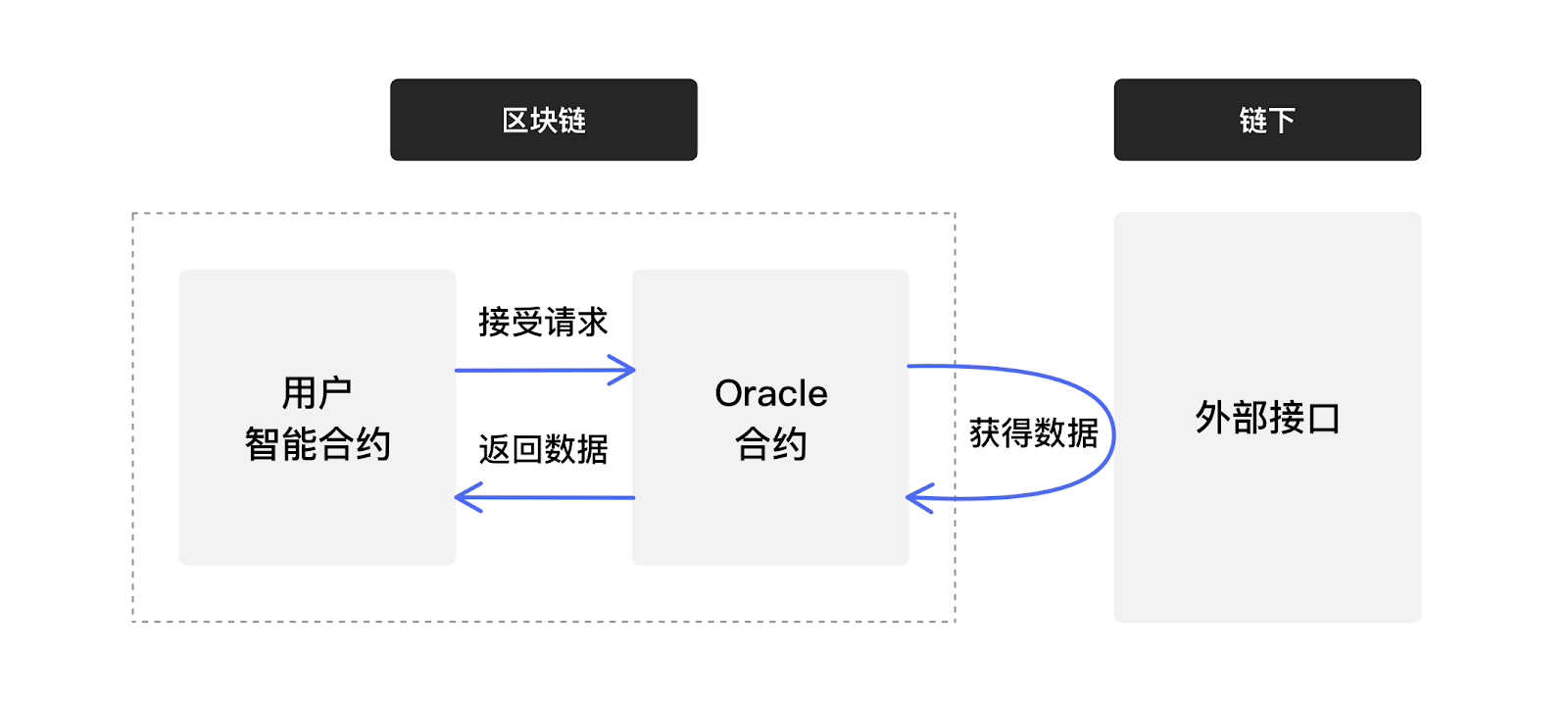 区块链

链下

用户
智能合约

接受请求

返回数据

Oracle
合约

获得数据

外部接口